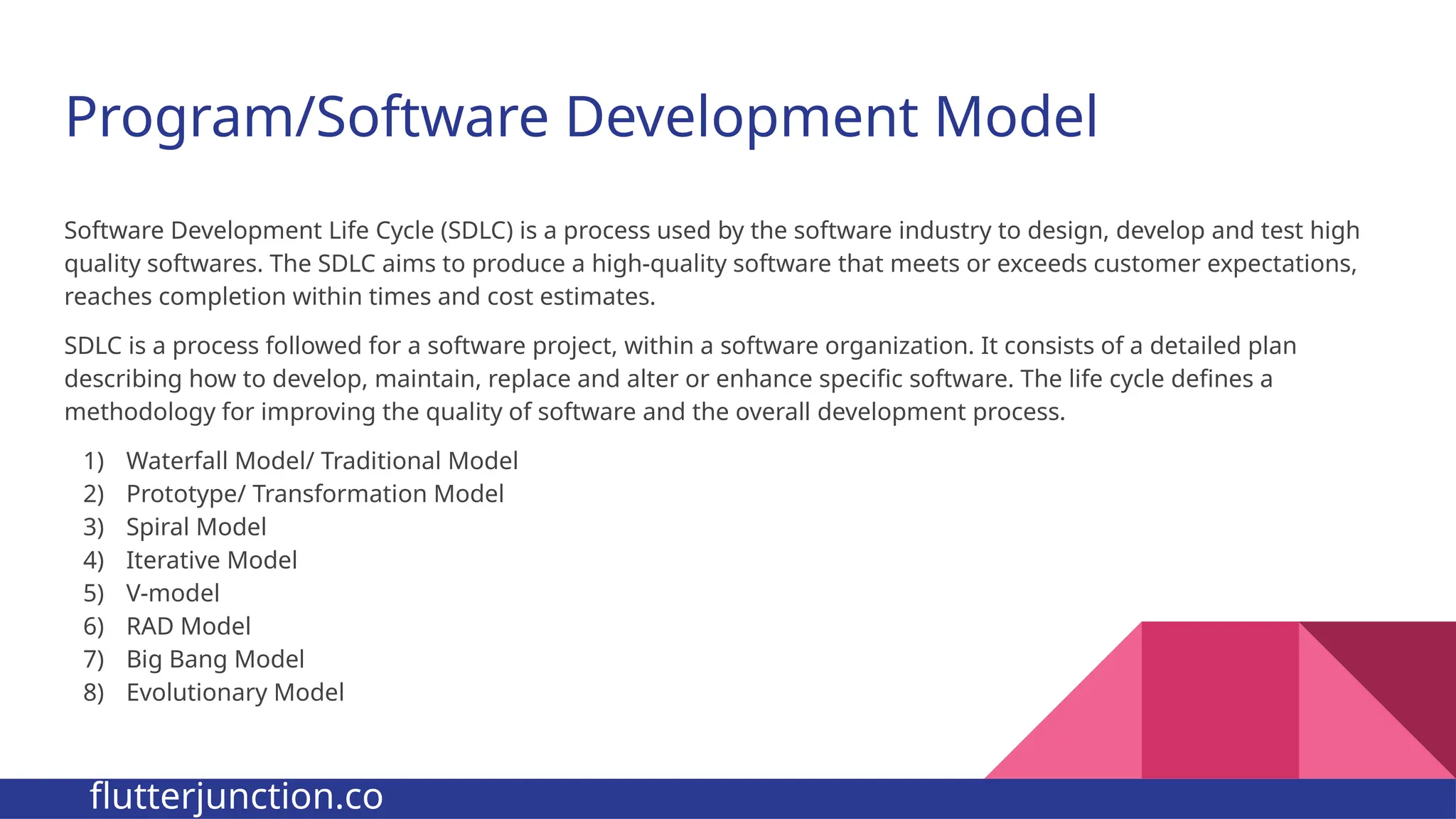 Program/Software Development Model

Software Development Life Cycle (SDLC) is a process used by the software industry to design, develop and test high quality softwares. The SDLC aims to produce a high-quality software that meets or exceeds customer expectations, reaches completion within times and cost estimates.

SDLC is a process followed for a software project, within a software organization. It consists of a detailed plan describing how to develop, maintain, replace and alter or enhance specific software. The life cycle defines a methodology for improving the quality of software and the overall development process.

1) Waterfall Model/ Traditional Model
2) Prototype/ Transformation Model
3) Spiral Model
4) Iterative Model
5) V-model
6) RAD Model
7) Big Bang Model
8) Evolutionary Model

flutterjunction.co